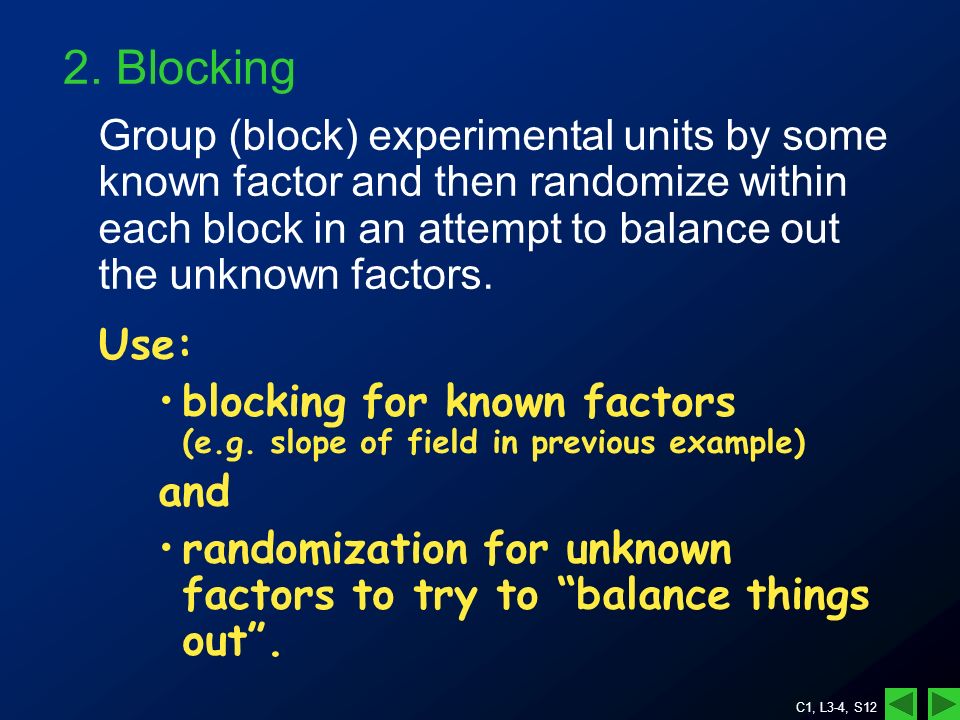 2. Blocking

Group (block) experimental units by some known factor and then randomize within each block in an attempt to balance out the unknown factors.

Use:

• blocking for known factors (e.g. slope of field in previous example)

and

• randomization for unknown factors to try to “balance things out”.

C1, L3-4, S12